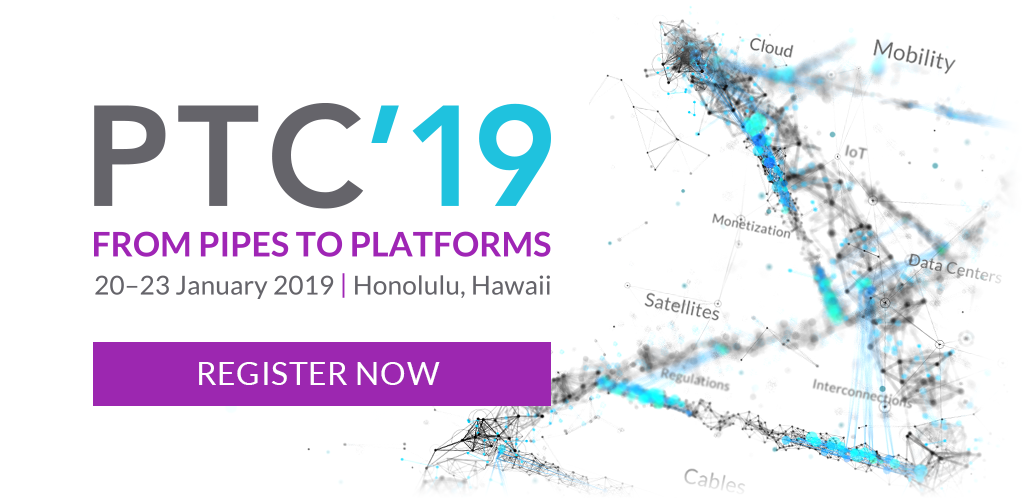 PTC'19

FROM PIPES TO PLATFORMS

20–23 January 2019 | Honolulu, Hawaii

REGISTER NOW

Cloud

Mobility

IoT

Monetization

Data Centers

Satellites

Regulations

Interconnections

Cables